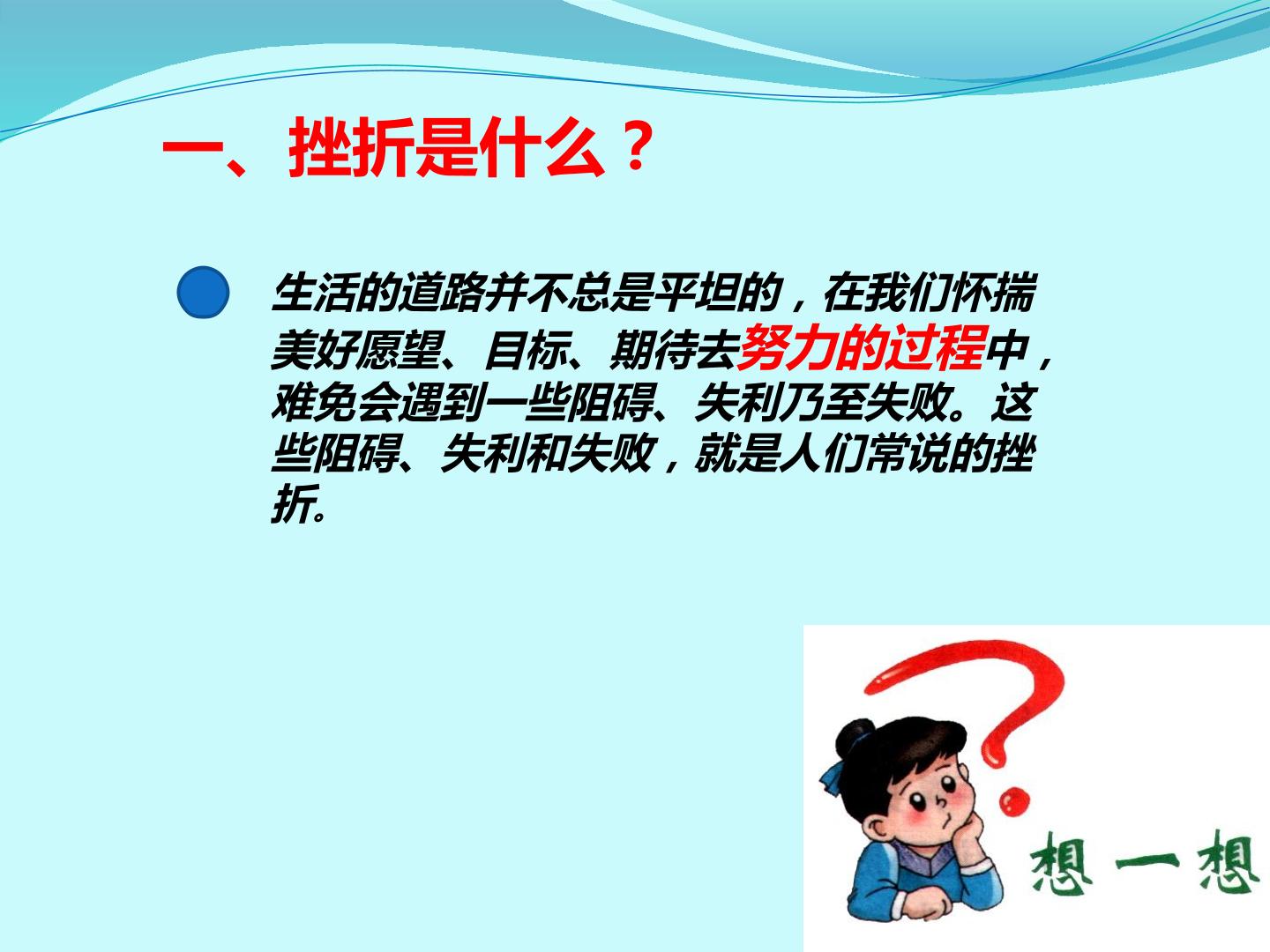 一、挫折是什么？

生活的道路并不总是平坦的，在我们怀揣美好愿望、目标、期待去努力的过程中，难免会遇到一些阻碍、失利乃至失败。这些阻碍、失利和失败，就是人们常说的挫折。

想一想